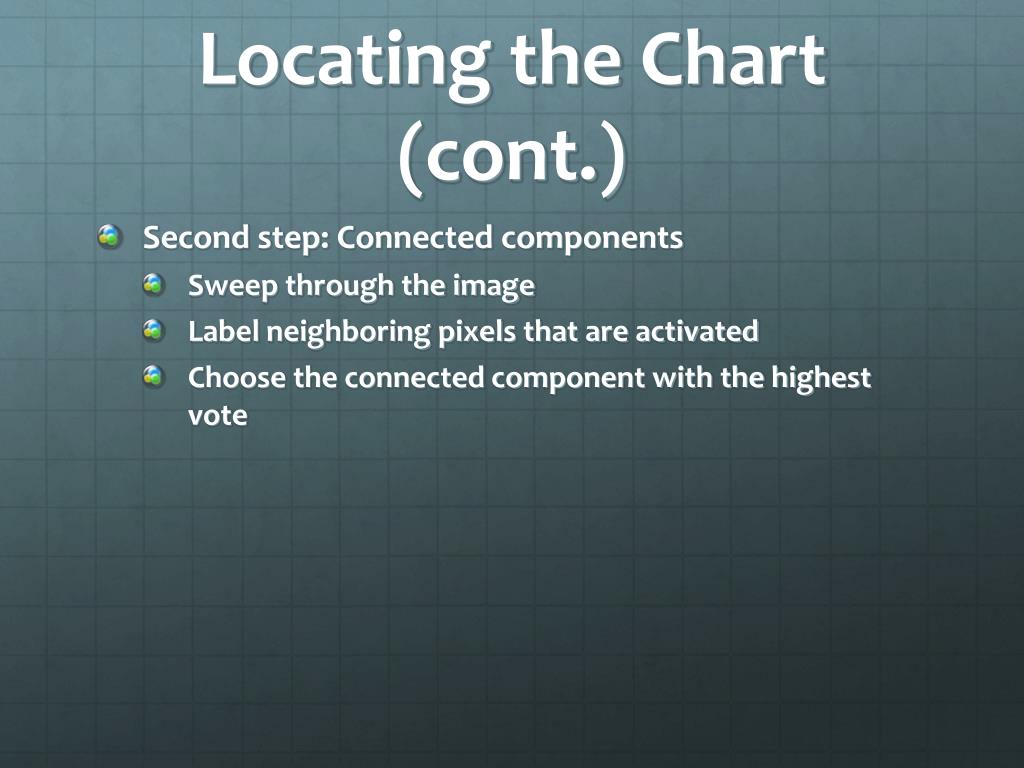 Locating the Chart (cont.)

Second step: Connected components

Sweep through the image

Label neighboring pixels that are activated

Choose the connected component with the highest vote